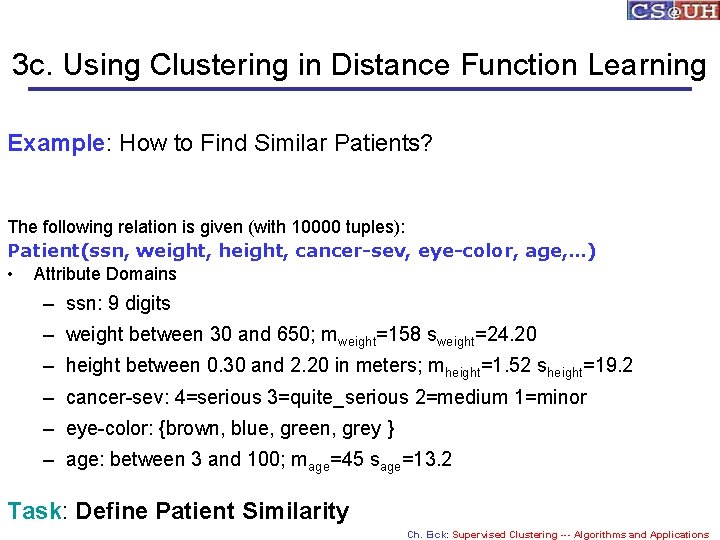 CS@UH

3c. Using Clustering in Distance Function Learning

Example: How to Find Similar Patients?

The following relation is given (with 10000 tuples):
Patient(ssn, weight, height, cancer-sev, eye-color, age,...)
• Attribute Domains
– ssn: 9 digits
– weight between 30 and 650; $m_{weight}$=158 $s_{weight}$=24.20
– height between 0.30 and 2.20 in meters; $m_{height}$=1.52 $s_{height}$=19.2
– cancer-sev: 4=serious 3=quite_serious 2=medium 1=minor
– eye-color: {brown, blue, green, grey }
– age: between 3 and 100; $m_{age}$=45 $s_{age}$=13.2

Task: Define Patient Similarity

Ch. Eick: Supervised Clustering --- Algorithms and Applications